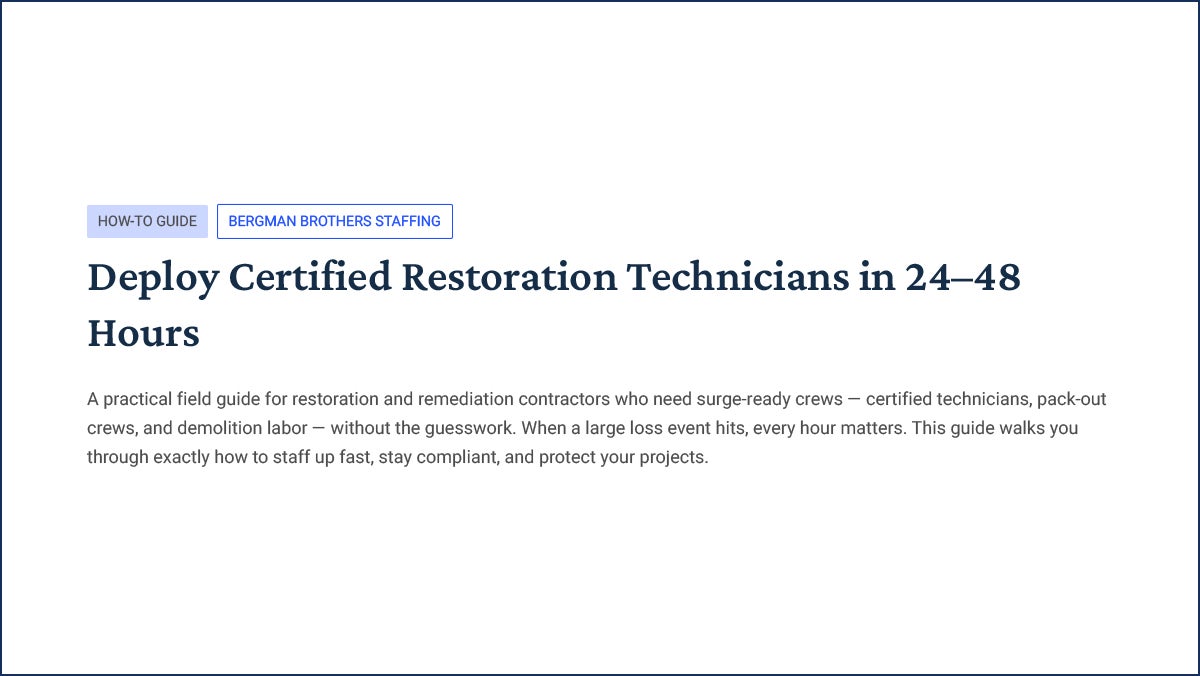 HOW-TO GUIDE
BERGMAN BROTHERS STAFFING

Deploy Certified Restoration Technicians in 24–48 Hours

A practical field guide for restoration and remediation contractors who need surge-ready crews — certified technicians, pack-out crews, and demolition labor — without the guesswork. When a large loss event hits, every hour matters. This guide walks you through exactly how to staff up fast, stay compliant, and protect your projects.